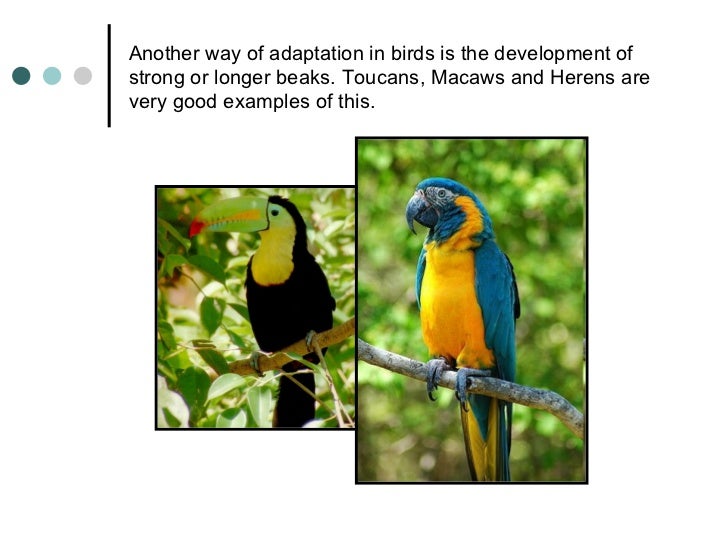 Another way of adaptation in birds is the development of strong or longer beaks. Toucans, Macaws and Herens are very good examples of this.